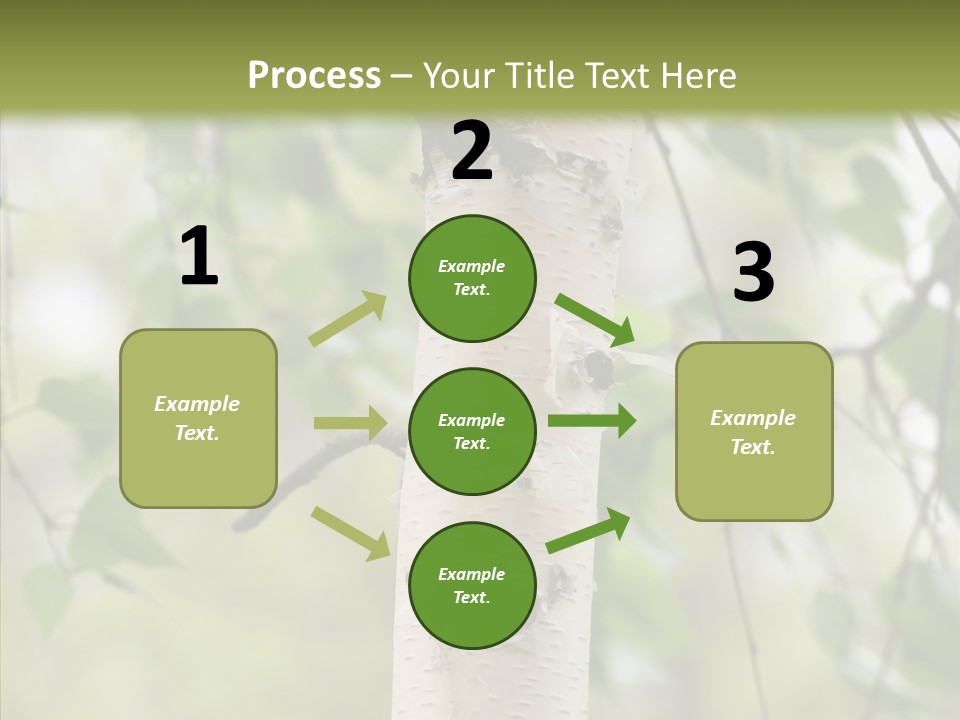 Process – Your Title Text Here

1

Example Text.

2

Example Text.

Example Text.

Example Text.

3

Example Text.